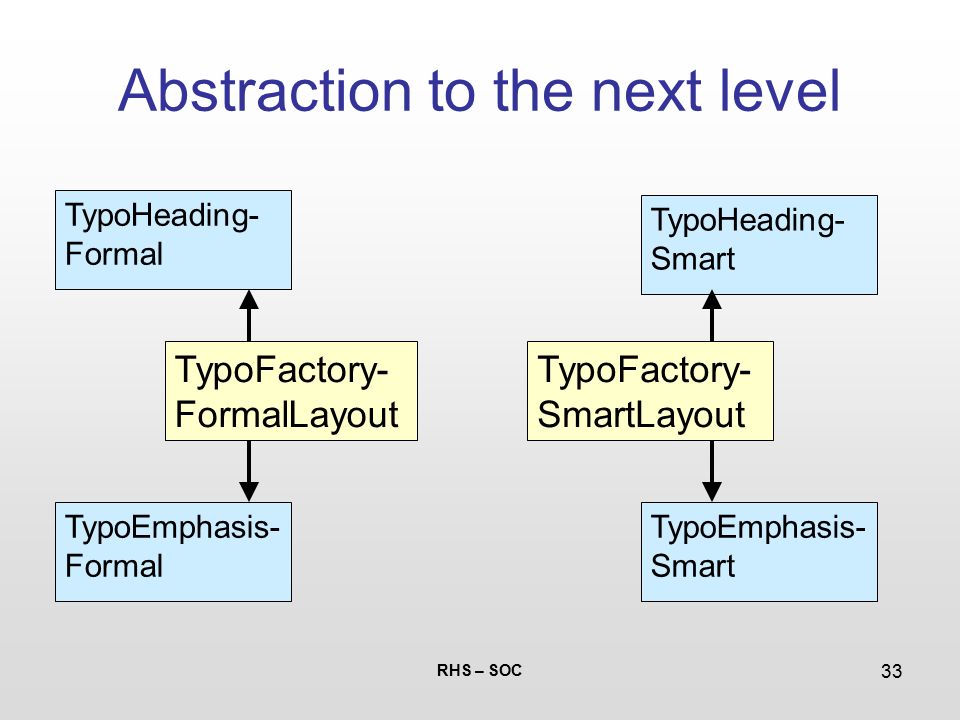 Abstraction to the next level

TypoHeading-Formal

TypoFactory-FormalLayout

TypoEmphasis-Formal

TypoHeading-Smart

TypoFactory-SmartLayout

TypoEmphasis-Smart

RHS – SOC

33